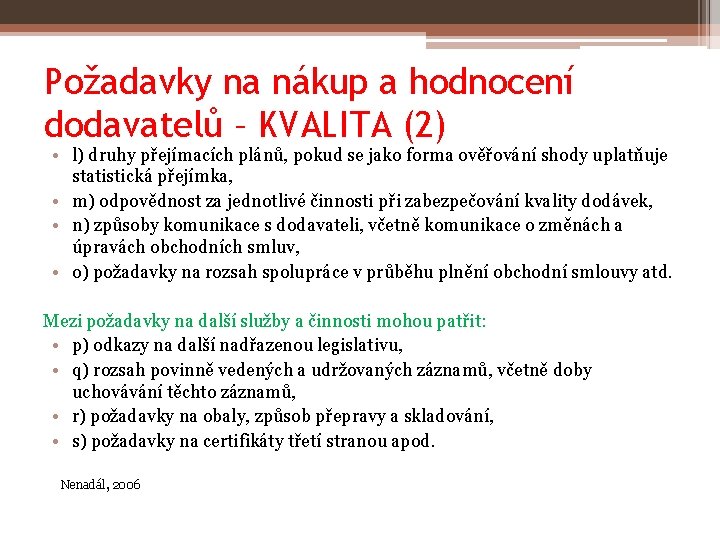 Požadavky na nákup a hodnocení dodavatelů – KVALITA (2)

• l) druhy přejímacích plánů, pokud se jako forma ověřování shody uplatňuje statistická přejímka,
• m) odpovědnost za jednotlivé činnosti při zabezpečování kvality dodávek,
• n) způsoby komunikace s dodavateli, včetně komunikace o změnách a úpravách obchodních smluv,
• o) požadavky na rozsah spolupráce v průběhu plnění obchodní smlouvy atd.

Mezi požadavky na další služby a činnosti mohou patřit:
• p) odkazy na další nadřazenou legislativu,
• q) rozsah povinně vedených a udržovaných záznamů, včetně doby uchovávání těchto záznamů,
• r) požadavky na obaly, způsob přepravy a skladování,
• s) požadavky na certifikáty třetí stranou apod.

Nenadál, 2006